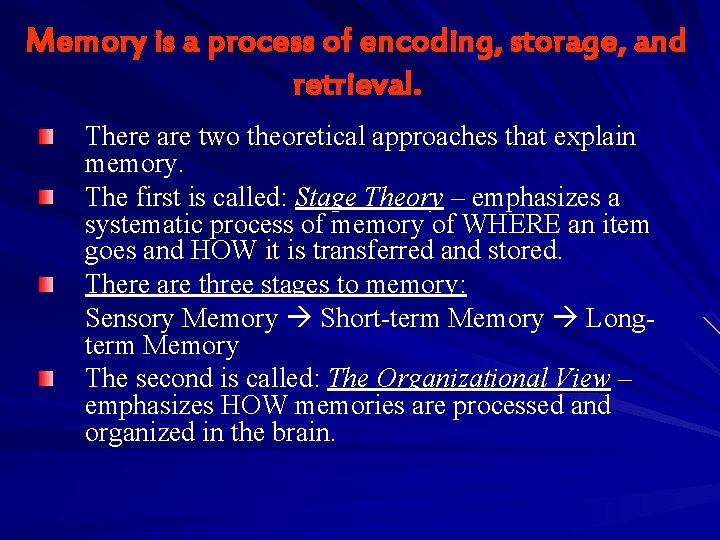 Memory is a process of encoding, storage, and retrieval.

• There are two theoretical approaches that explain memory.
• The first is called: Stage Theory – emphasizes a systematic process of memory of WHERE an item goes and HOW it is transferred and stored.
• There are three stages to memory:

Sensory Memory → Short-term Memory → Long-term Memory

• The second is called: The Organizational View – emphasizes HOW memories are processed and organized in the brain.